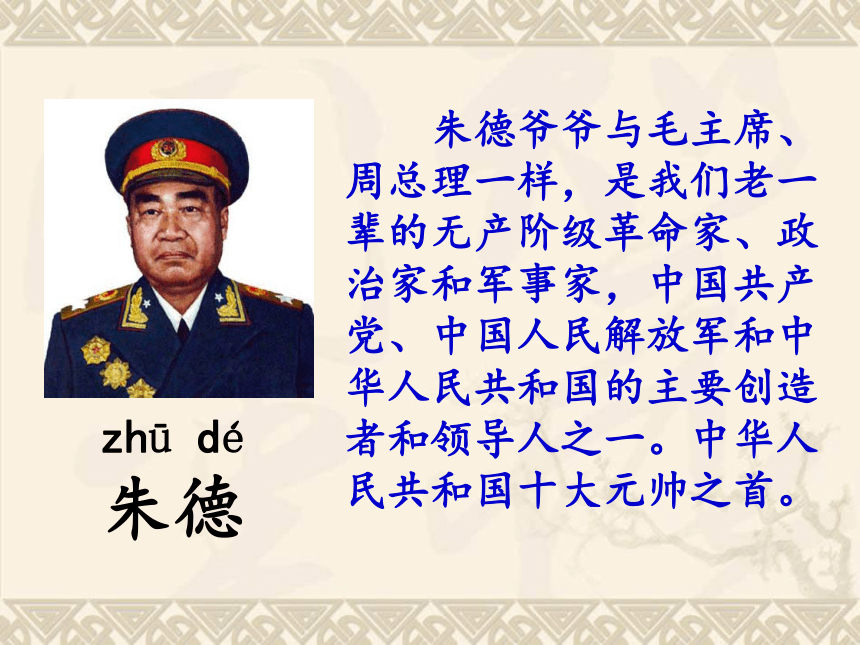 zhū dé
朱德

朱德爷爷与毛主席、周总理一样，是我们老一辈的无产阶级革命家、政治家和军事家，中国共产党、中国人民解放军和中华人民共和国的主要创造者和领导人之一。中华人民共和国十大元帅之首。